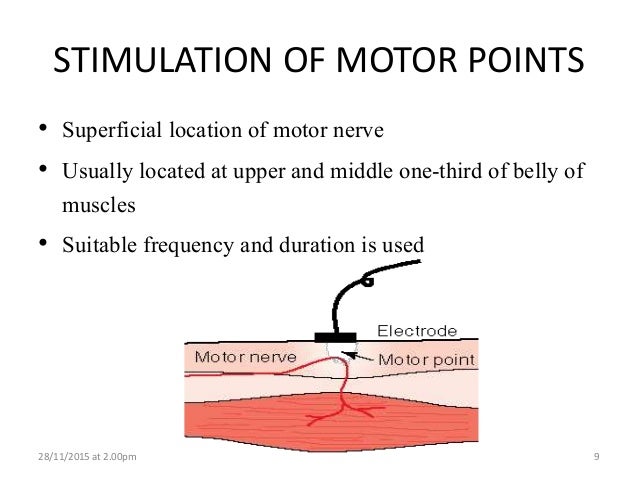 STIMULATION OF MOTOR POINTS

• Superficial location of motor nerve
• Usually located at upper and middle one-third of belly of muscles
• Suitable frequency and duration is used

Electrode
Motor nerve
Motor point

28/11/2015 at 2.00pm
9